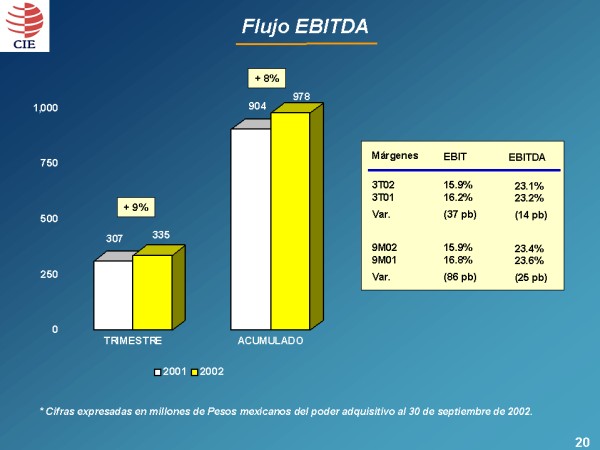 CIE

Flujo EBITDA

1,000
750
500
250
0

+ 9%
307
335

+ 8%
904
978

TRIMESTRE
ACUMULADO

2001 2002

| Márgenes | EBIT | EBITDA |
|---|---|---|
| 3T02 | 15.9% | 23.1% |
| 3T01 | 16.2% | 23.2% |
| Var. | (37 pb) | (14 pb) |
| 9M02 | 15.9% | 23.4% |
| 9M01 | 16.8% | 23.6% |
| Var. | (86 pb) | (25 pb) |

* Cifras expresadas en millones de Pesos mexicanos del poder adquisitivo al 30 de septiembre de 2002.

20